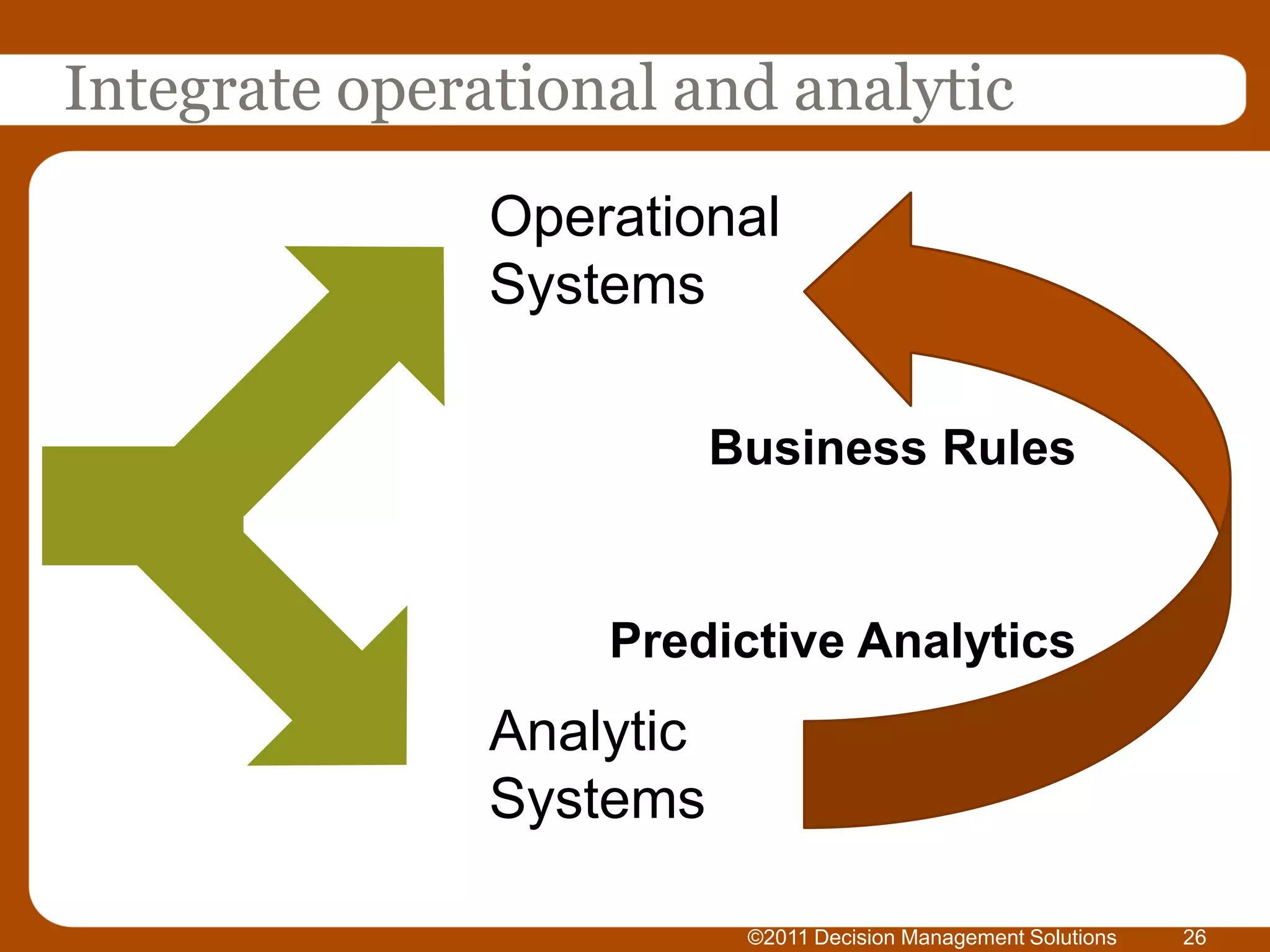 Integrate operational and analytic

Operational Systems

Business Rules

Predictive Analytics

Analytic Systems

©2011 Decision Management Solutions 26